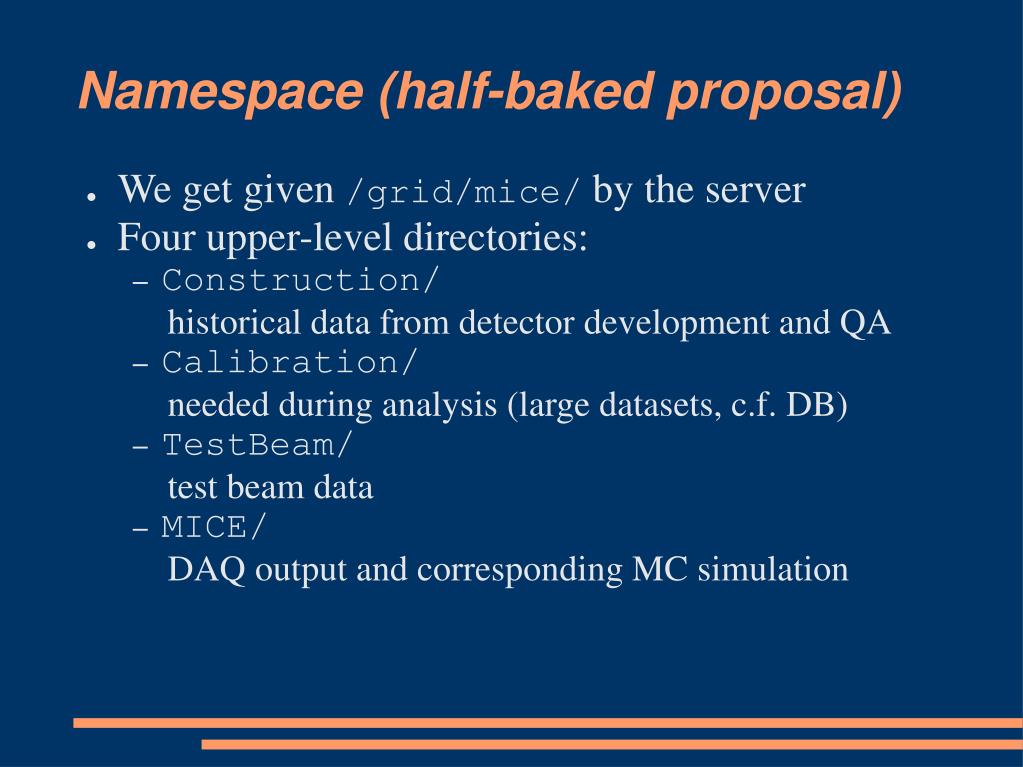 Namespace (half-baked proposal)

● We get given /grid/mice/ by the server
● Four upper-level directories:
– Construction/
historical data from detector development and QA
– Calibration/
needed during analysis (large datasets, c.f. DB)
– TestBeam/
test beam data
– MICE/
DAQ output and corresponding MC simulation